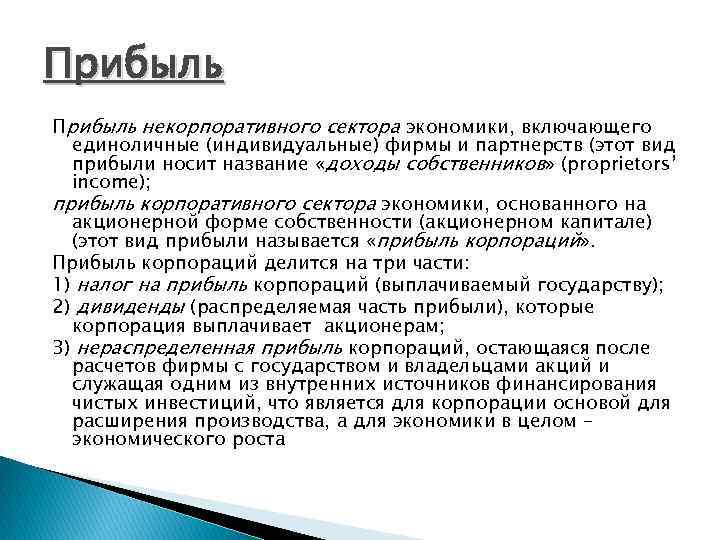 Прибыль

Прибыль некорпоративного сектора экономики, включающего единоличные (индивидуальные) фирмы и партнерств (этот вид прибыли носит название «доходы собственников» (proprietors' income);

прибыль корпоративного сектора экономики, основанного на акционерной форме собственности (акционерном капитале) (этот вид прибыли называется «прибыль корпораций».

Прибыль корпораций делится на три части:

1) налог на прибыль корпораций (выплачиваемый государству);

2) дивиденды (распределяемая часть прибыли), которые корпорация выплачивает акционерам;

3) нераспределенная прибыль корпораций, остающаяся после расчетов фирмы с государством и владельцами акций и служащая одним из внутренних источников финансирования чистых инвестиций, что является для корпорации основой для расширения производства, а для экономики в целом – экономического роста